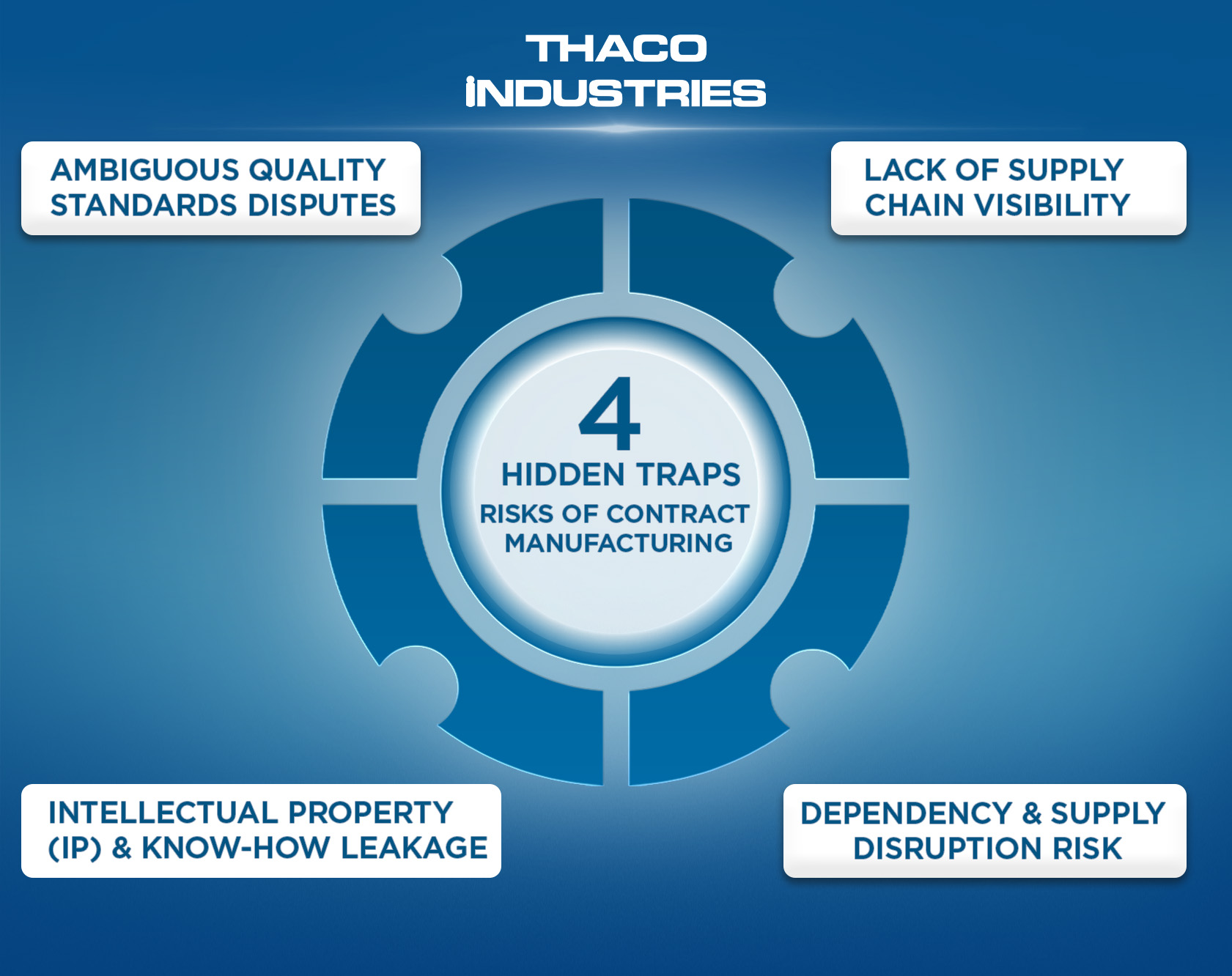 THACO INDUSTRIES

AMBIGUOUS QUALITY STANDARDS DISPUTES

LACK OF SUPPLY CHAIN VISIBILITY

4 HIDDEN TRAPS
RISKS OF CONTRACT MANUFACTURING

INTELLECTUAL PROPERTY (IP) & KNOW-HOW LEAKAGE

DEPENDENCY & SUPPLY DISRUPTION RISK